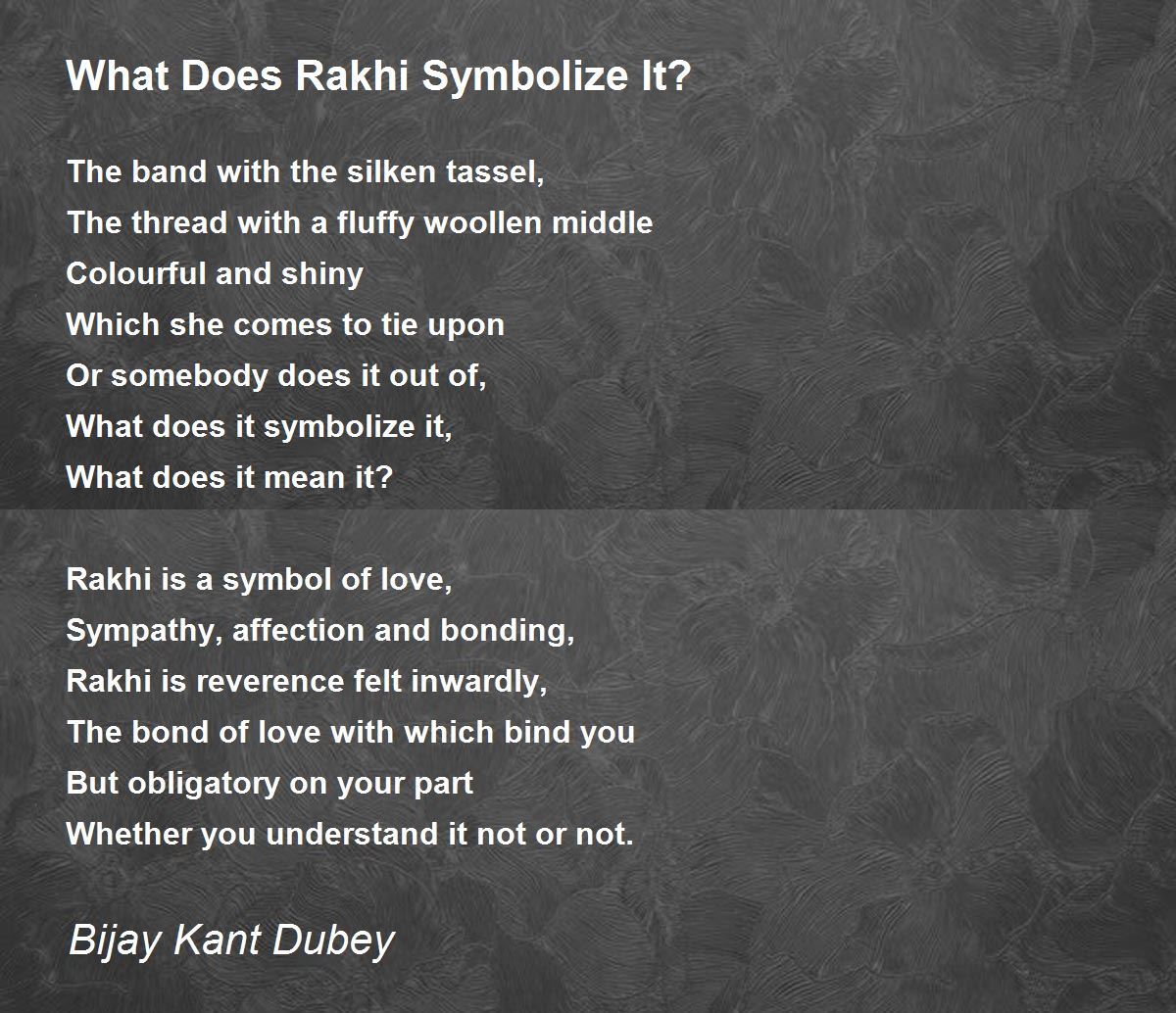 What Does Rakhi Symbolize It?

The band with the silken tassel,
The thread with a fluffy woollen middle
Colourful and shiny
Which she comes to tie upon
Or somebody does it out of,
What does it symbolize it,
What does it mean it?

Rakhi is a symbol of love,
Sympathy, affection and bonding,
Rakhi is reverence felt inwardly,
The bond of love with which bind you
But obligatory on your part
Whether you understand it not or not.

Bijay Kant Dubey